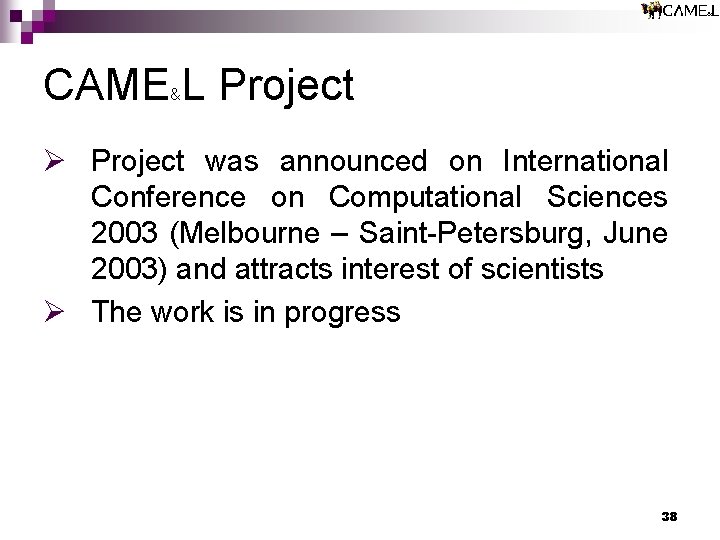 CAME&L

CAME&L Project

➢ Project was announced on International Conference on Computational Sciences 2003 (Melbourne – Saint-Petersburg, June 2003) and attracts interest of scientists

➢ The work is in progress

38